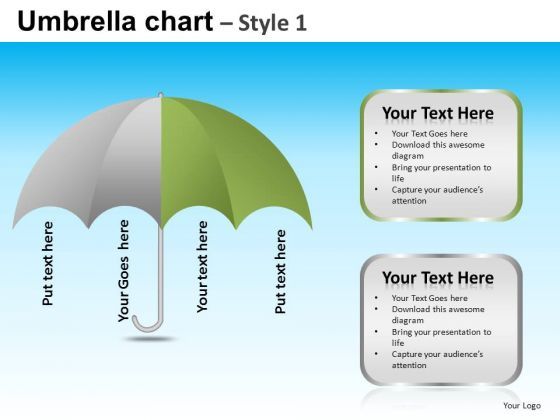 Umbrella chart – Style 1

Put text here

Your Goes here

Your text here

Put text here

Your Text Here
• Your Text Goes here
• Download this awesome diagram
• Bring your presentation to life
• Capture your audience's attention

Your Text Here
• Your Text Goes here
• Download this awesome diagram
• Bring your presentation to life
• Capture your audience's attention

Your Logo